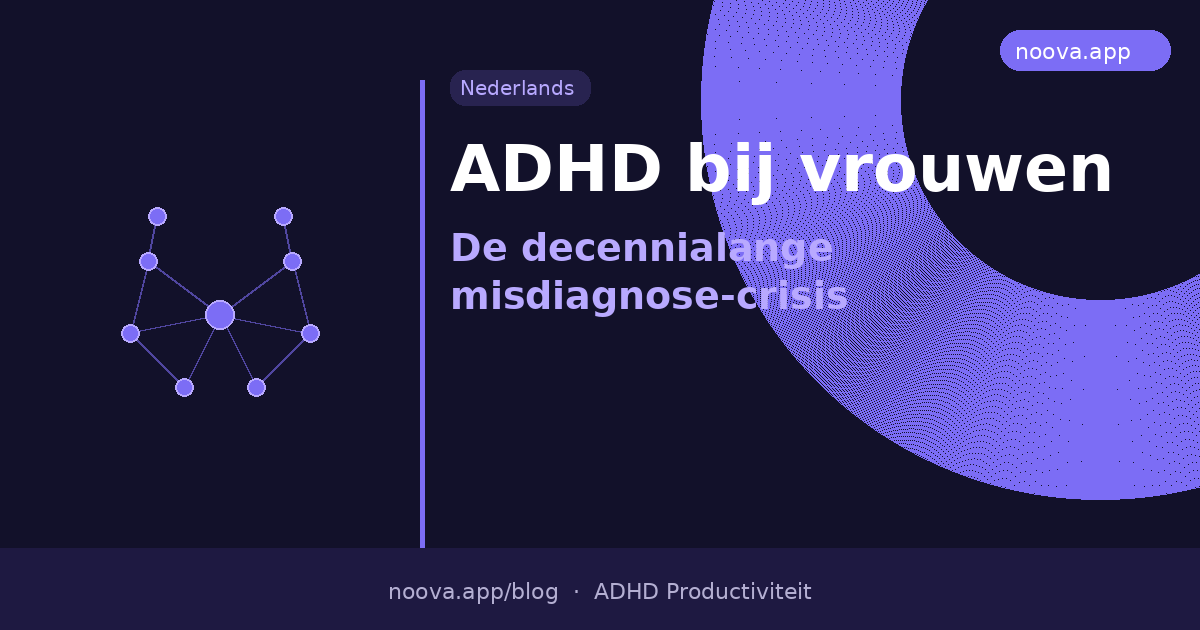 noova.app

Nederlands

ADHD bij vrouwen

De decennialange misdiagnose-crisis

noova.app/blog · ADHD Productiviteit